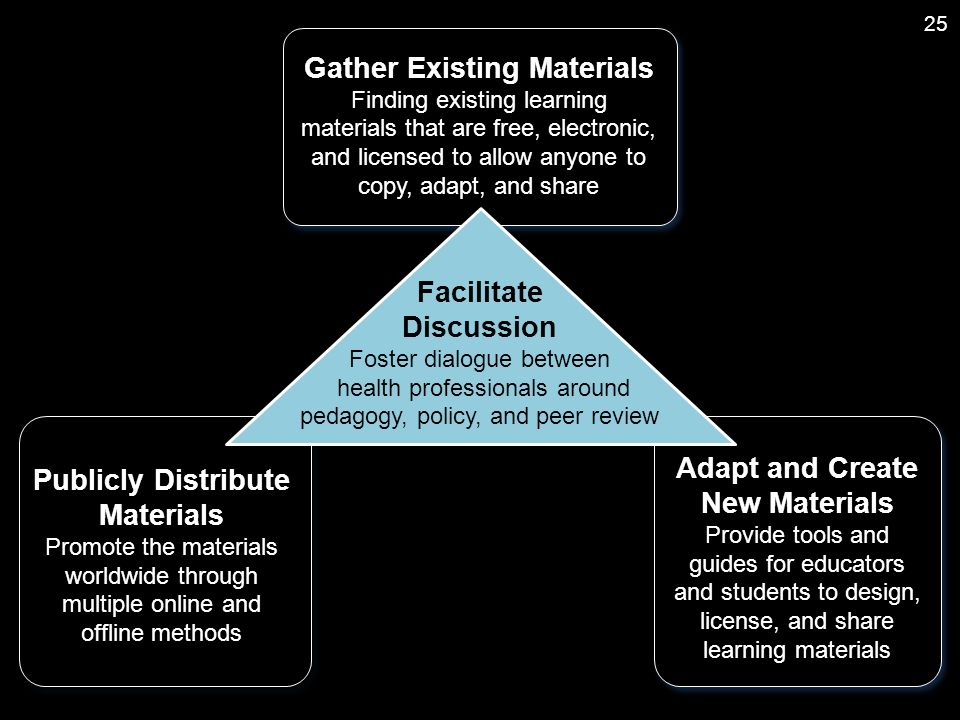 25

Gather Existing Materials
Finding existing learning materials that are free, electronic, and licensed to allow anyone to copy, adapt, and share

Facilitate Discussion
Foster dialogue between health professionals around pedagogy, policy, and peer review

Publicly Distribute Materials
Promote the materials worldwide through multiple online and offline methods

Adapt and Create New Materials
Provide tools and guides for educators and students to design, license, and share learning materials